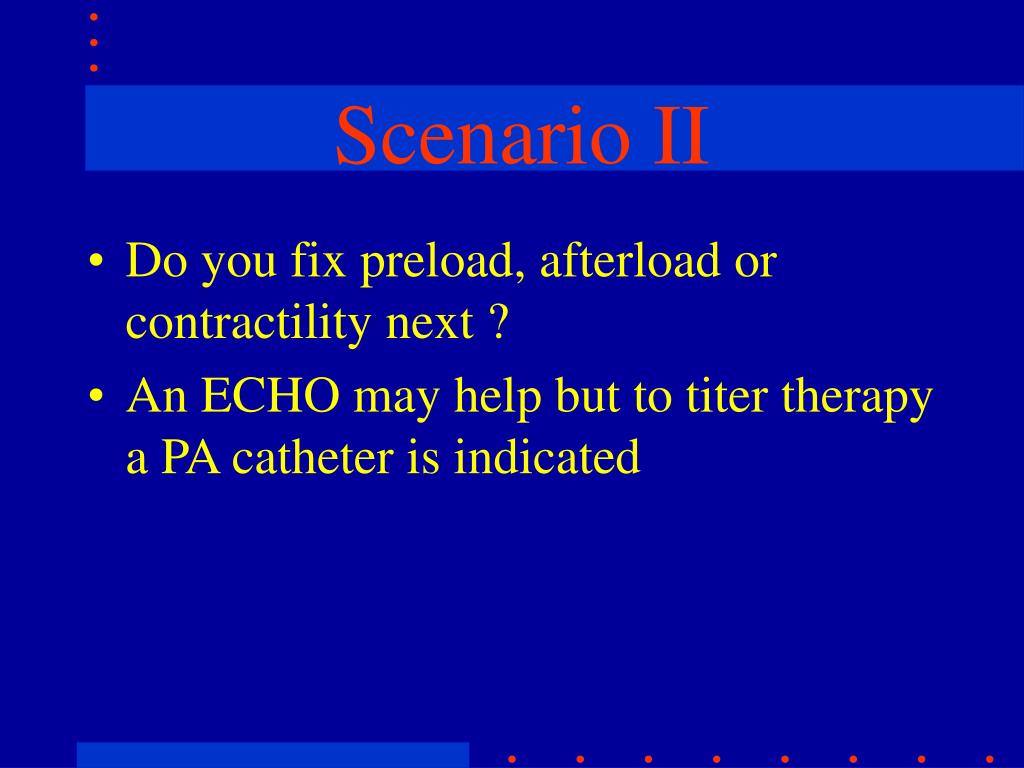 Scenario II

• Do you fix preload, afterload or contractility next ?

• An ECHO may help but to titer therapy a PA catheter is indicated